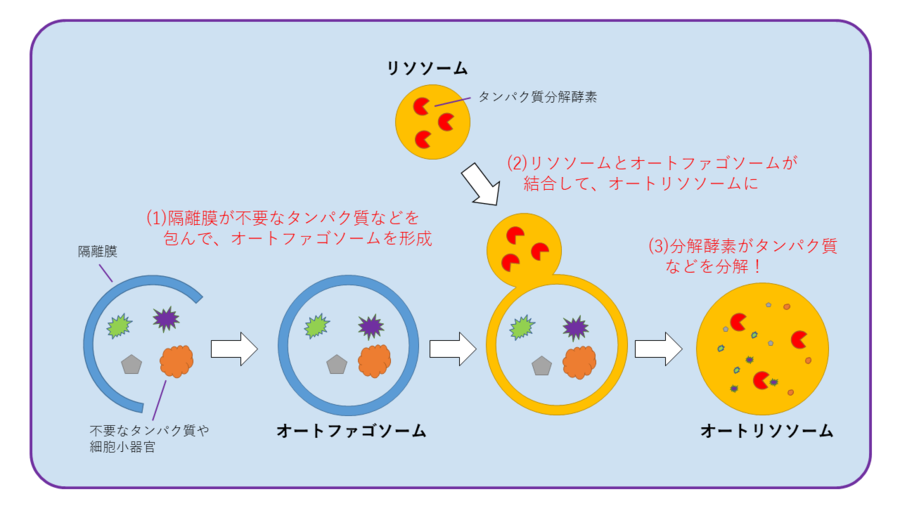 リソソーム

タンパク質分解酵素

(2)リソソームとオートファゴソームが結合して、オートリソソームに

(1)隔離膜が不要なタンパク質などを包んで、オートファゴソームを形成

(3)分解酵素がタンパク質などを分解！

隔離膜

不要なタンパク質や細胞小器官

オートファゴソーム

オートリソソーム